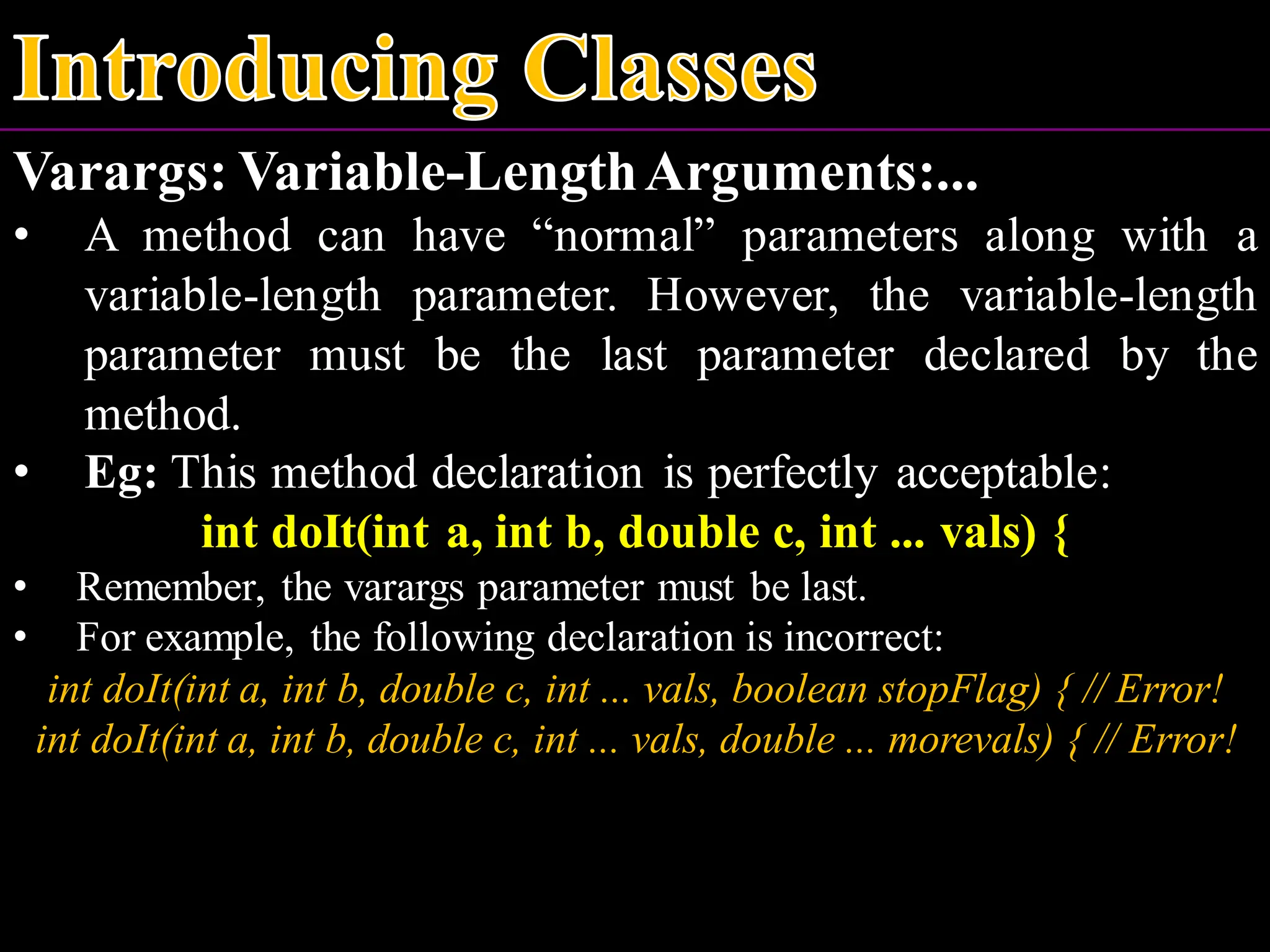 Introducing Classes

Varargs: Variable-Length Arguments:...

• A method can have “normal” parameters along with a variable-length parameter. However, the variable-length parameter must be the last parameter declared by the method.

• Eg: This method declaration is perfectly acceptable:

int doIt(int a, int b, double c, int ... vals) {

• Remember, the varargs parameter must be last.

• For example, the following declaration is incorrect:

int doIt(int a, int b, double c, int ... vals, boolean stopFlag) { // Error!

int doIt(int a, int b, double c, int ... vals, double ... morevals) { // Error!